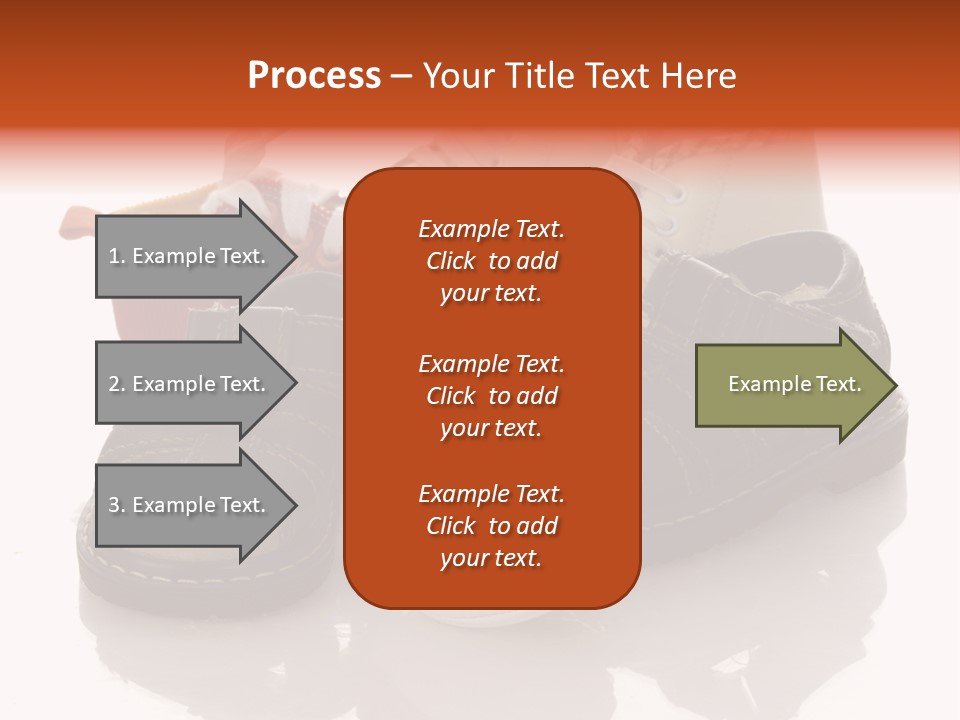 Process – Your Title Text Here

1. Example Text.

2. Example Text.

3. Example Text.

Example Text. Click to add your text.

Example Text. Click to add your text.

Example Text. Click to add your text.

Example Text.